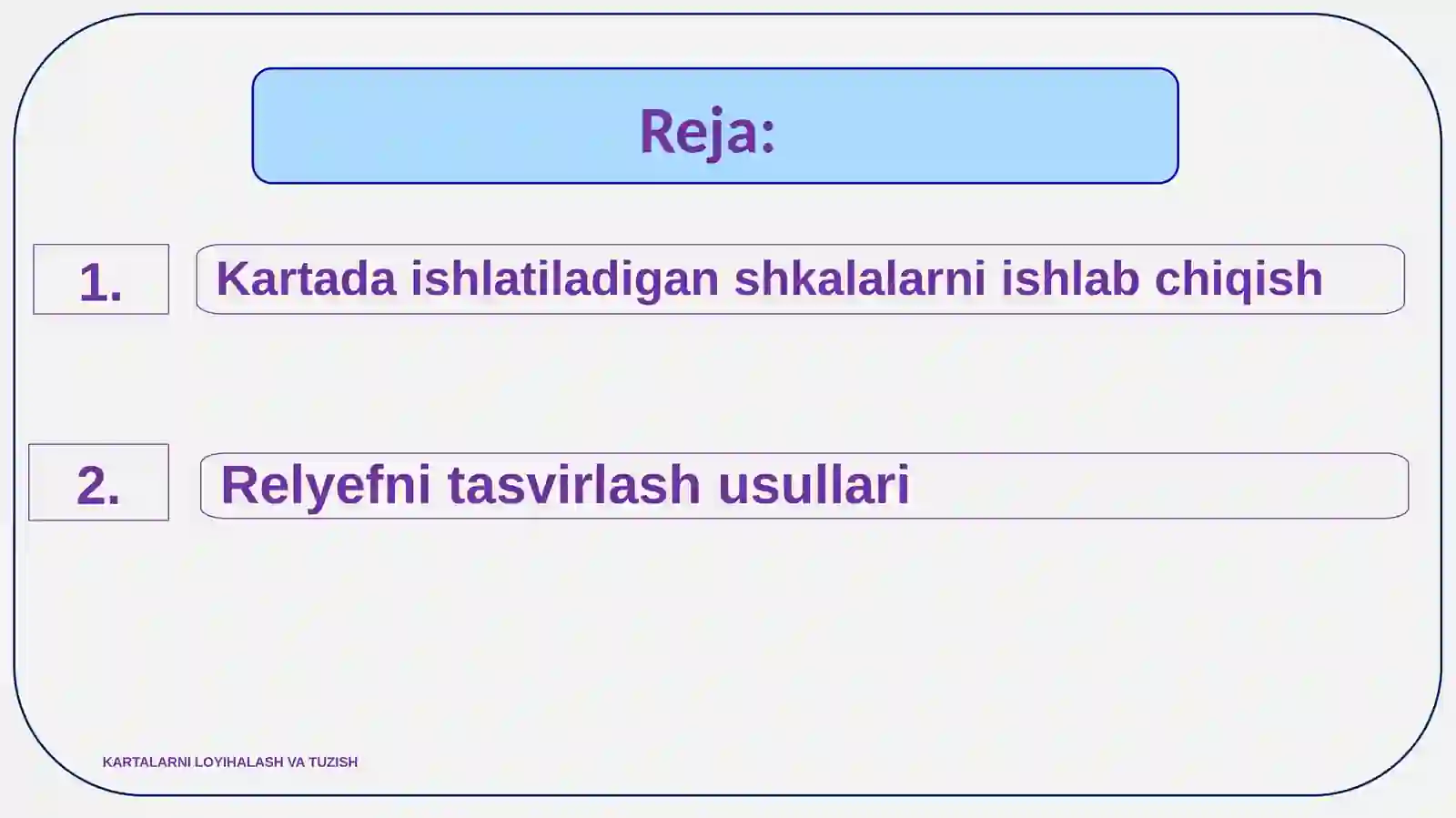 Reja:

1. Kartada ishlatiladigan shkalalarni ishlab chiqish

2. Relyefni tasvirlash usullari

KARTALARNI LOYIHALASH VA TUZISH